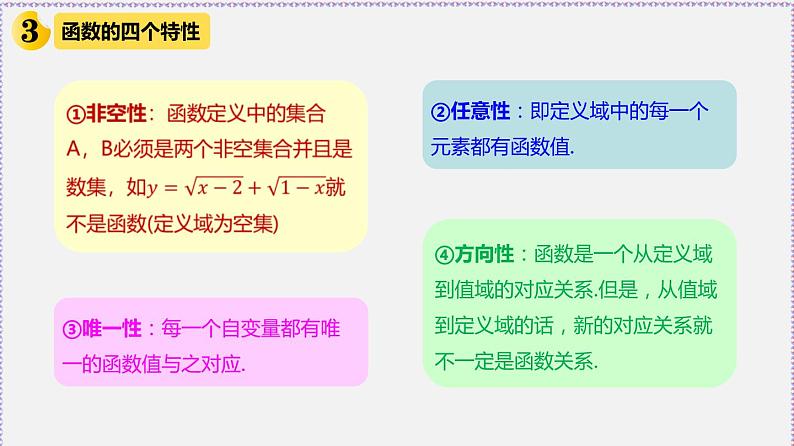 3 函数的四个特性

①非空性：函数定义中的集合A，B必须是两个非空集合并且是数集，如$y=\sqrt{x-2}+\sqrt{1-x}$就不是函数(定义域为空集)

②任意性：即定义域中的每一个元素都有函数值.

③唯一性：每一个自变量都有唯一的函数值与之对应.

④方向性：函数是一个从定义域到值域的对应关系.但是，从值域到定义域的话，新的对应关系就不一定是函数关系.